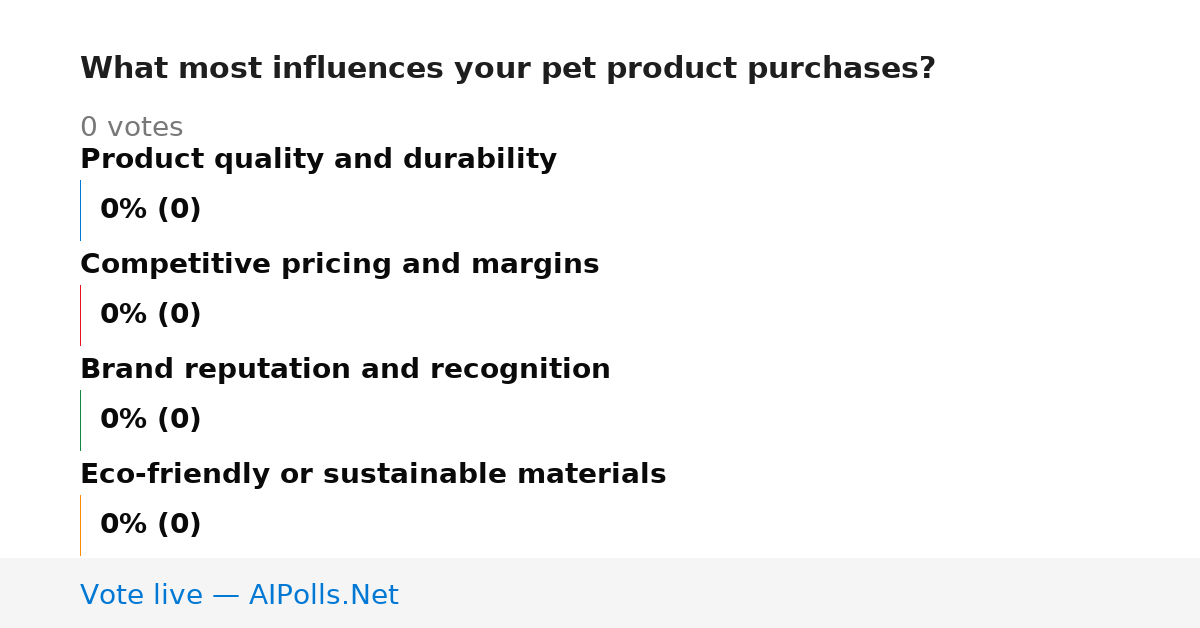 What most influences your pet product purchases?

0 votes

Product quality and durability

0% (0)

Competitive pricing and margins

0% (0)

Brand reputation and recognition

0% (0)

Eco-friendly or sustainable materials

0% (0)

Vote live — AIPolls.Net